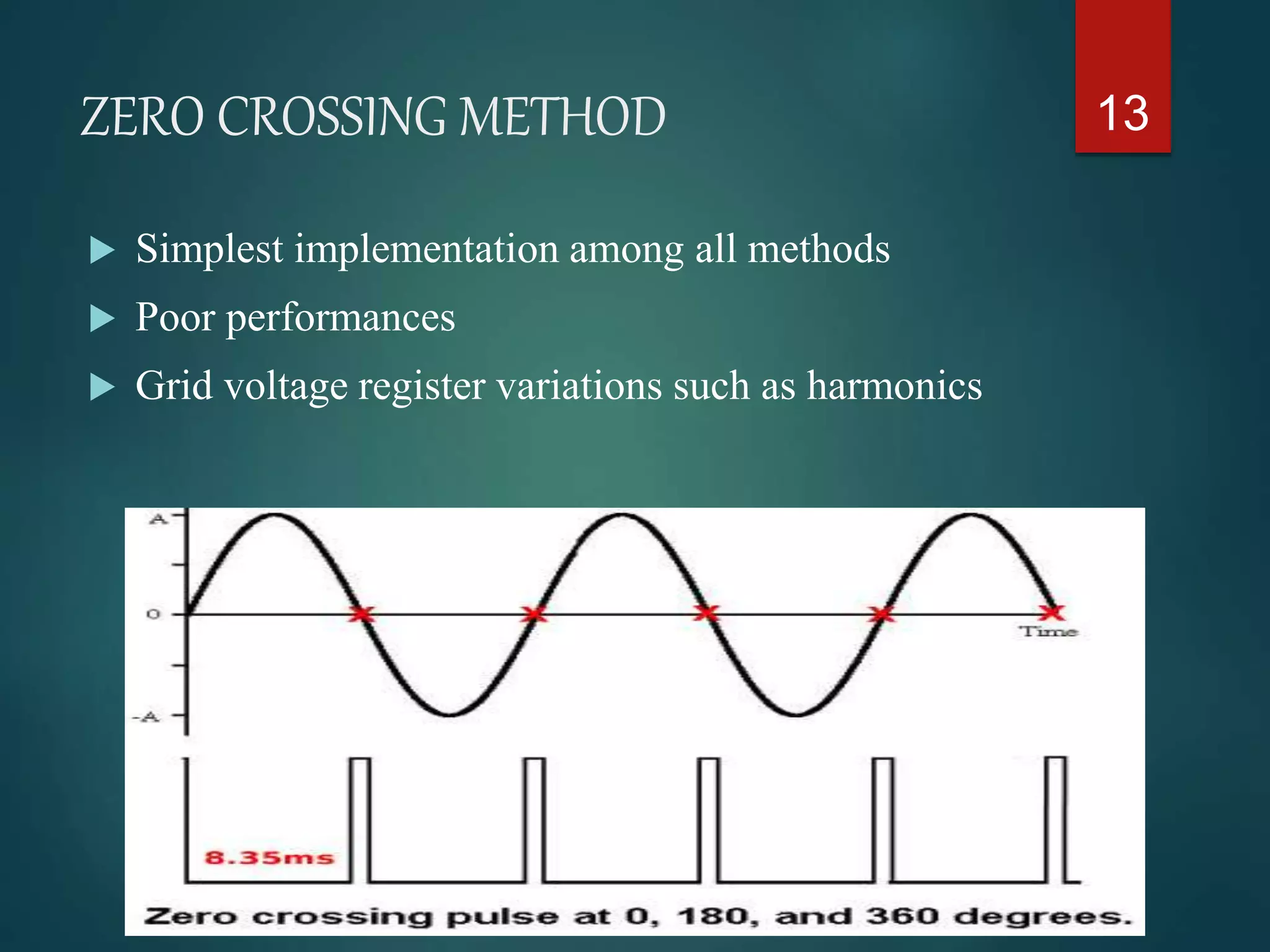 ZERO CROSSING METHOD

13

Simplest implementation among all methods

Poor performances

Grid voltage register variations such as harmonics

A

0

-A

Time

8.35ms

Zero crossing pulse at 0, 180, and 360 degrees.